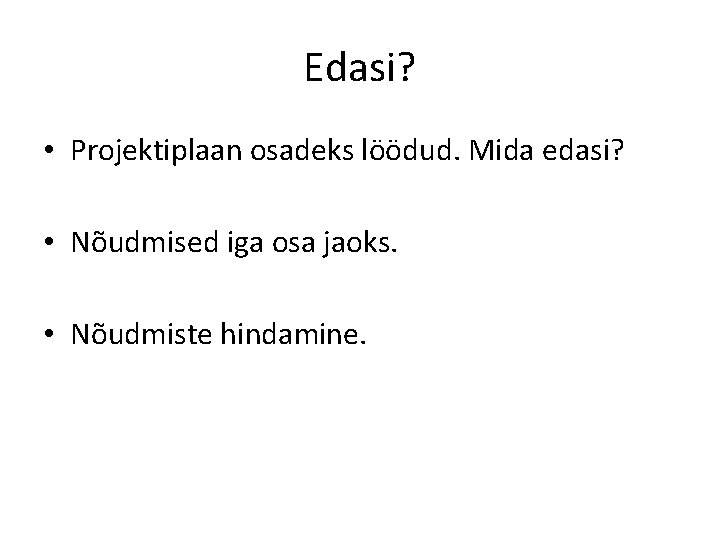 Edasi?

• Projektiplaan osadeks löödud. Mida edasi?

• Nõudmised iga osa jaoks.

• Nõudmiste hindamine.